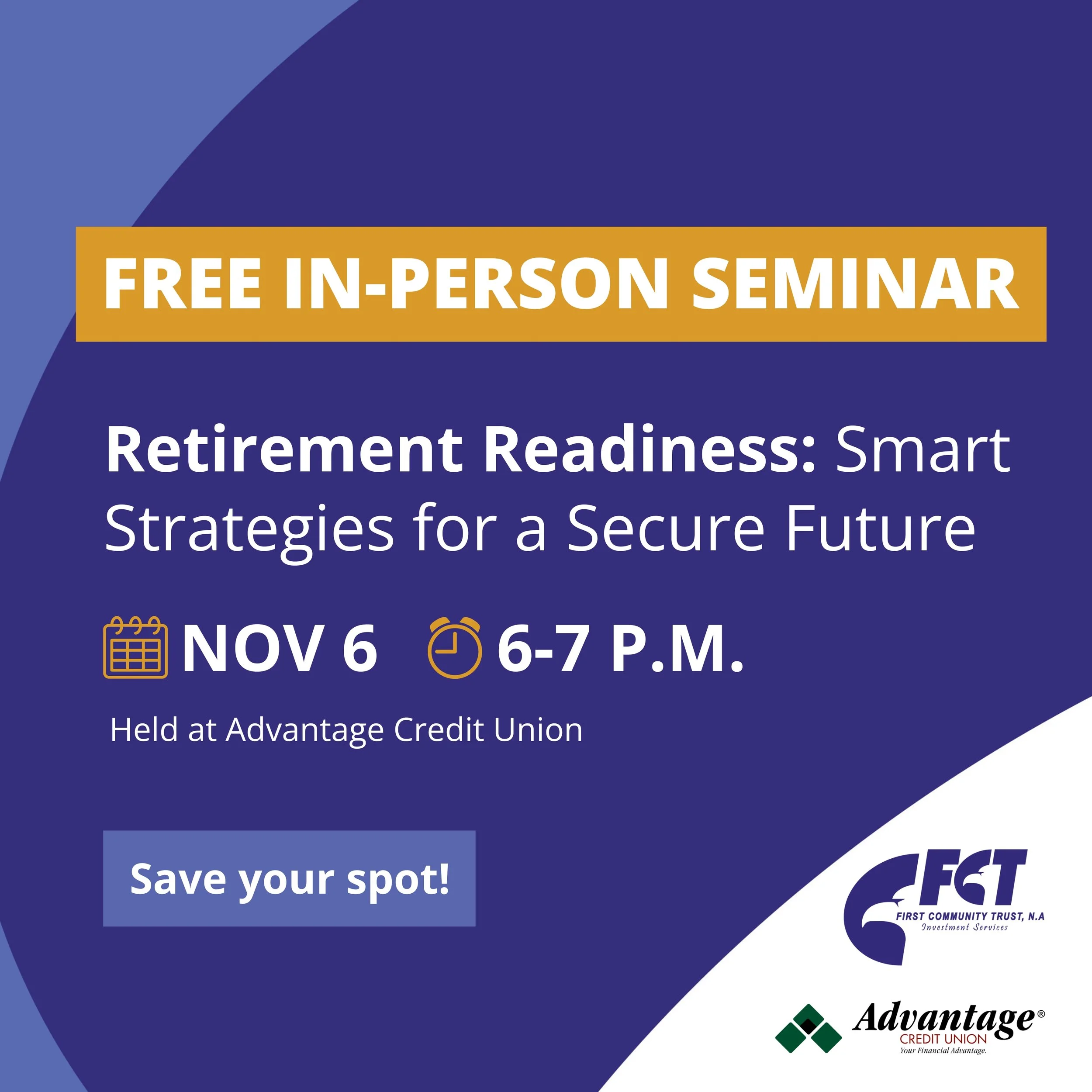 FREE IN-PERSON SEMINAR

Retirement Readiness: Smart Strategies for a Secure Future

NOV 6 6-7 P.M.

Held at Advantage Credit Union

Save your spot!

FCT
FIRST COMMUNITY TRUST, N.A
Investment Services

Advantage®
CREDIT UNION
Your Financial Advantage.